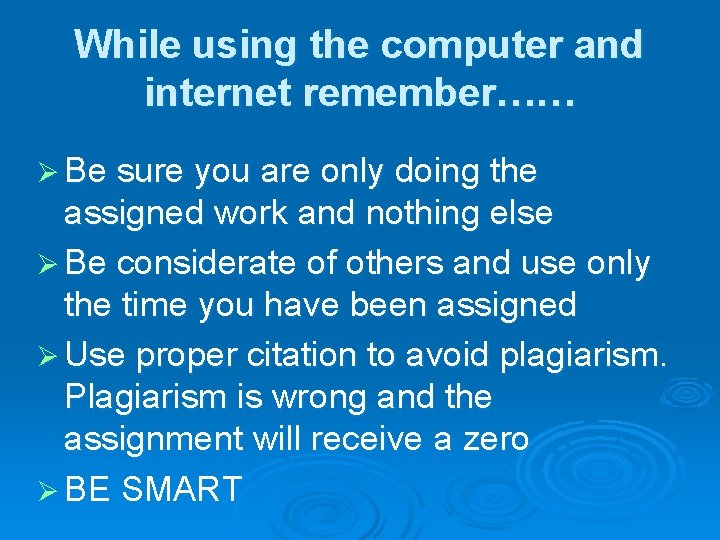 While using the computer and internet remember……

➢ Be sure you are only doing the assigned work and nothing else
➢ Be considerate of others and use only the time you have been assigned
➢ Use proper citation to avoid plagiarism. Plagiarism is wrong and the assignment will receive a zero
➢ BE SMART